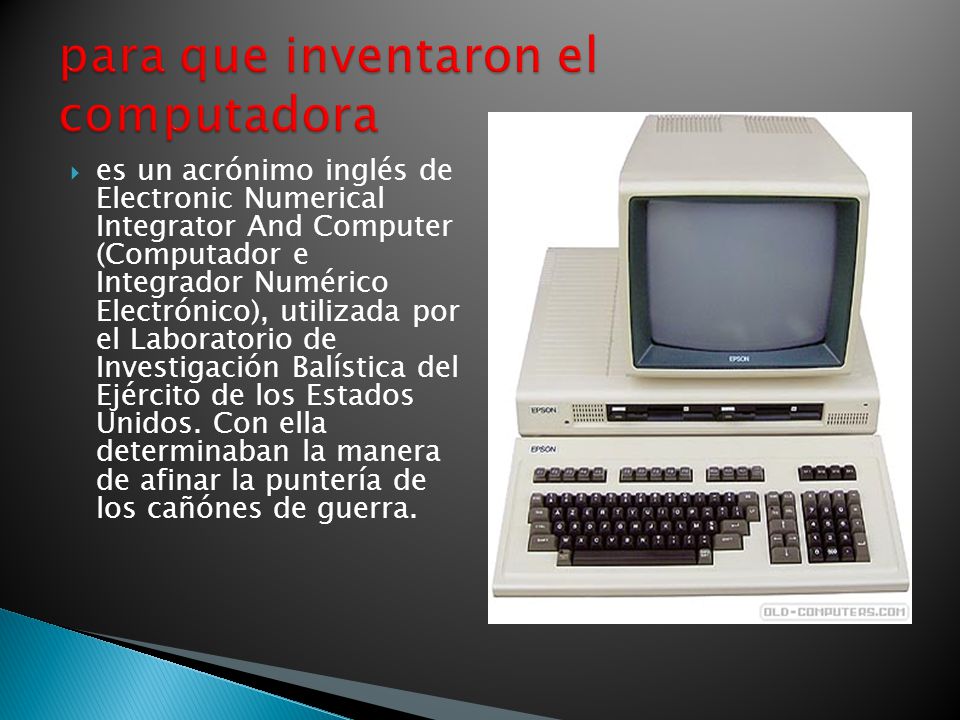 para que inventaron el computadora

es un acrónimo inglés de Electronic Numerical Integrator And Computer (Computador e Integrador Numérico Electrónico), utilizada por el Laboratorio de Investigación Balística del Ejército de los Estados Unidos. Con ella determinaban la manera de afinar la puntería de los cañónes de guerra.

EPSON

EPSON

EPSON

OLD-COMPUTERS.COM